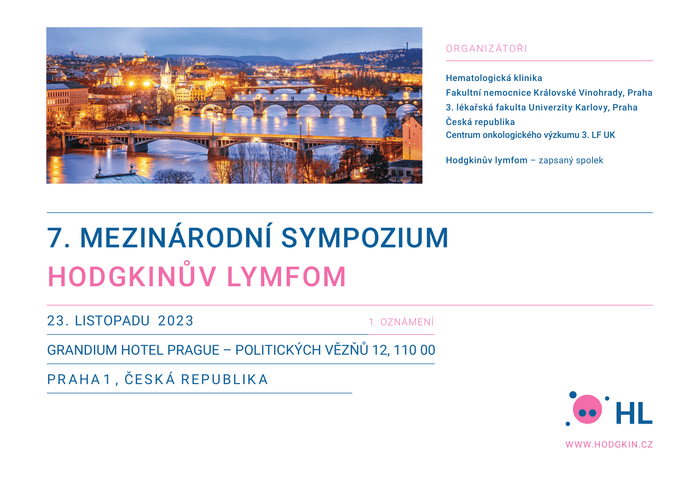 ORGANIZÁTOŘI

Hematologická klinika
Fakultní nemocnice Královské Vinohrady, Praha
3. lékařská fakulta Univerzity Karlovy, Praha
Česká republika
Centrum onkologického výzkumu 3. LF UK

Hodgkinův lymfom – zapsaný spolek

7. MEZINÁRODNÍ SYMPOZIUM
HODGKINŮV LYMFOM

23. LISTOPADU 2023

1. OZNÁMENÍ

GRANDIUM HOTEL PRAGUE – POLITICKÝCH VĚZŇŮ 12, 110 00

PRAHA 1, ČESKÁ REPUBLIKA

HL

WWW.HODGKIN.CZ